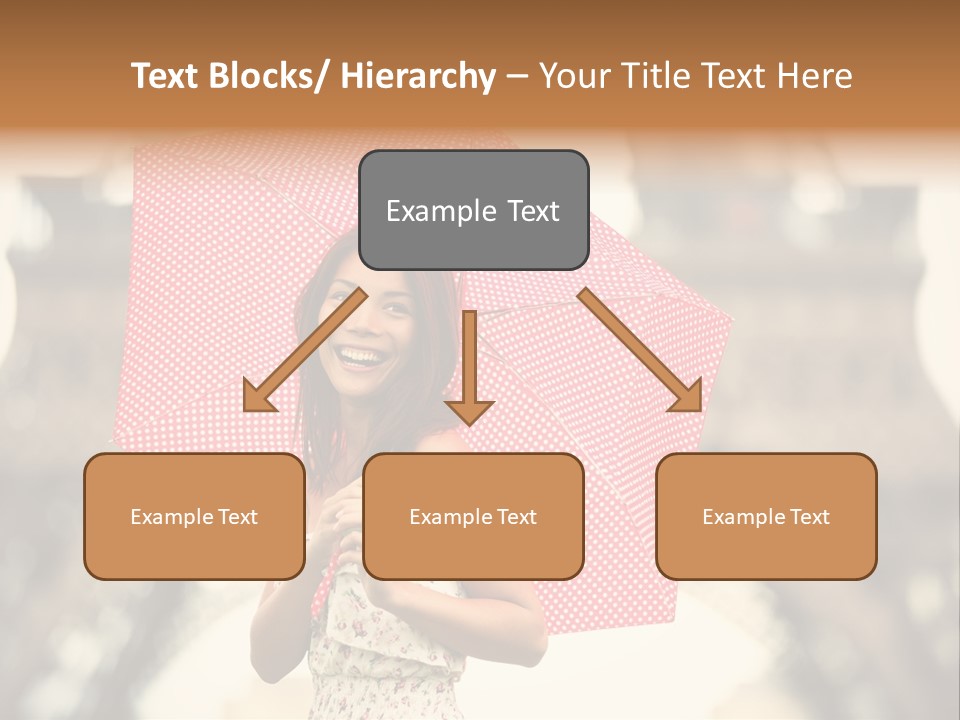 Text Blocks/ Hierarchy – Your Title Text Here

Example Text

Example Text

Example Text

Example Text